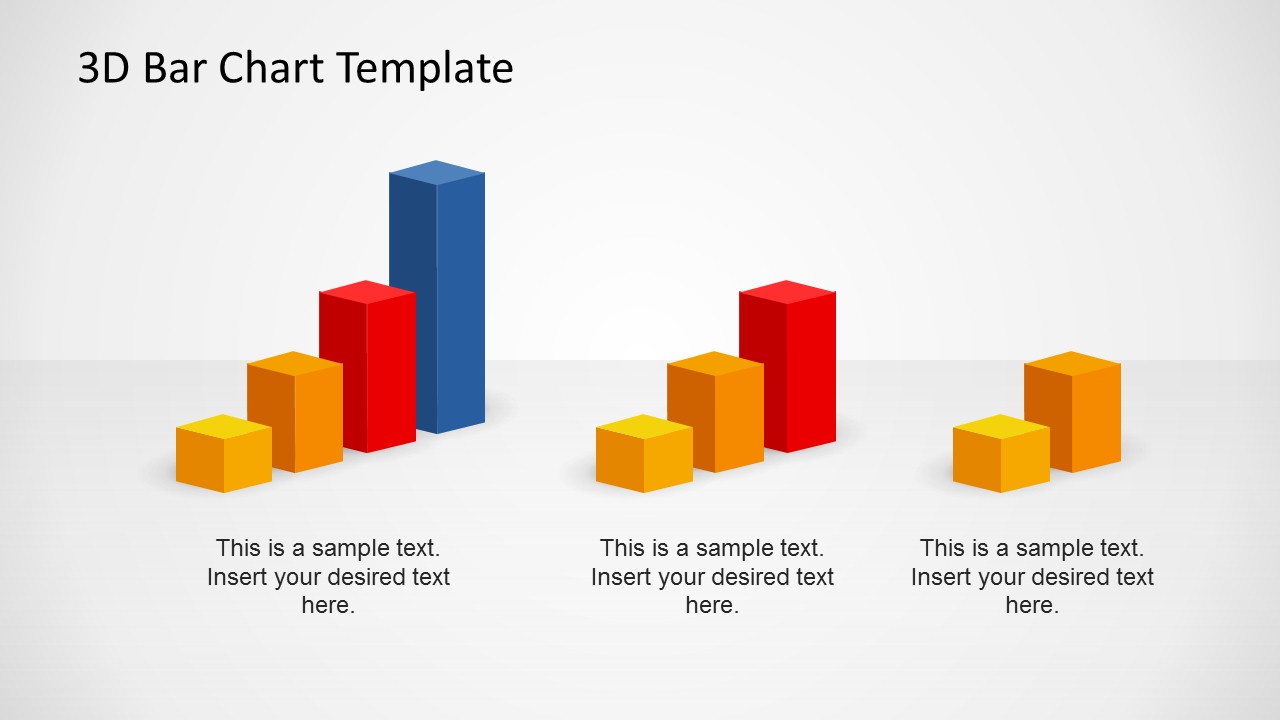 3D Bar Chart Template

This is a sample text. Insert your desired text here.

This is a sample text. Insert your desired text here.

This is a sample text. Insert your desired text here.